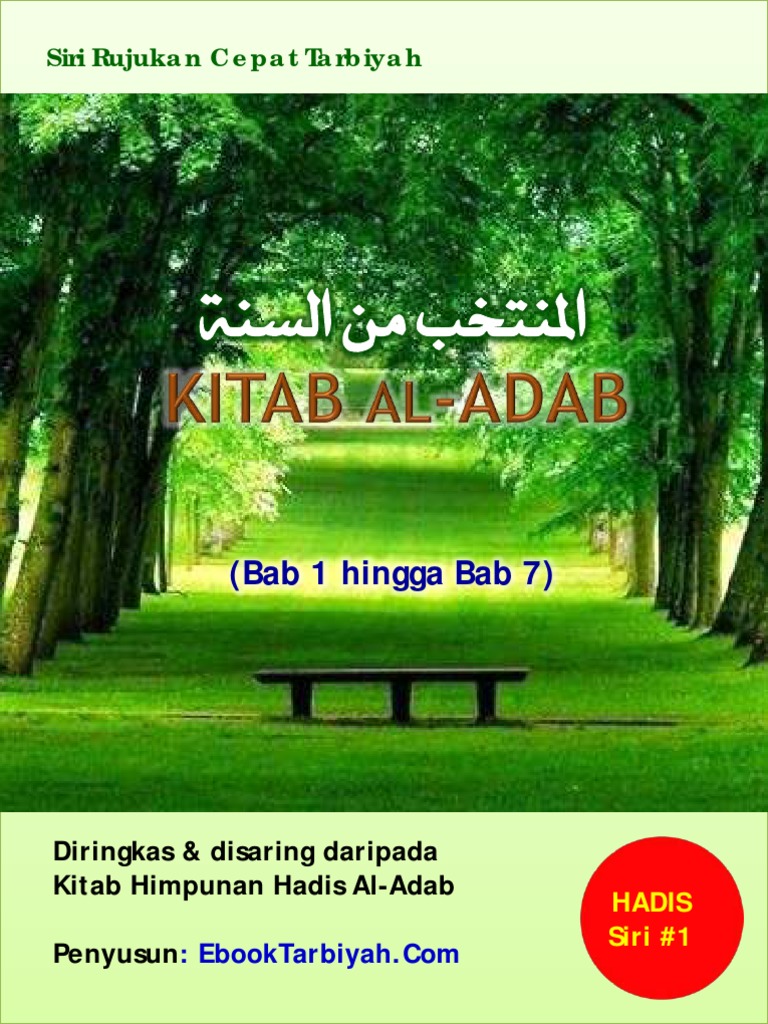 Siri Rujukan Cepat Tarbiyah

المنتخب من السنة

KITAB AL-ADAB

(Bab 1 hingga Bab 7)

Diringkas & disaring daripada Kitab Himpunan Hadis Al-Adab

Penyusun: EbookTarbiyah.Com

HADIS Siri #1